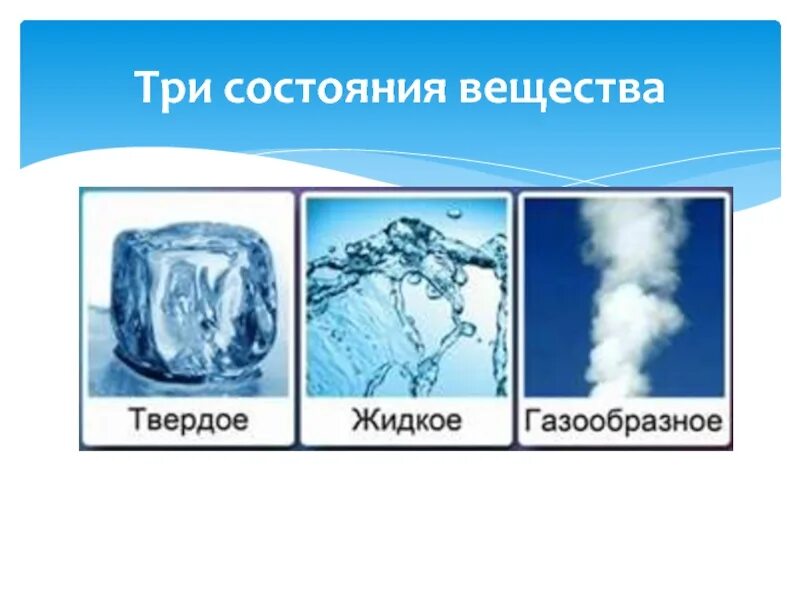 Три состояния вещества

Твердое

Жидкое

Газообразное